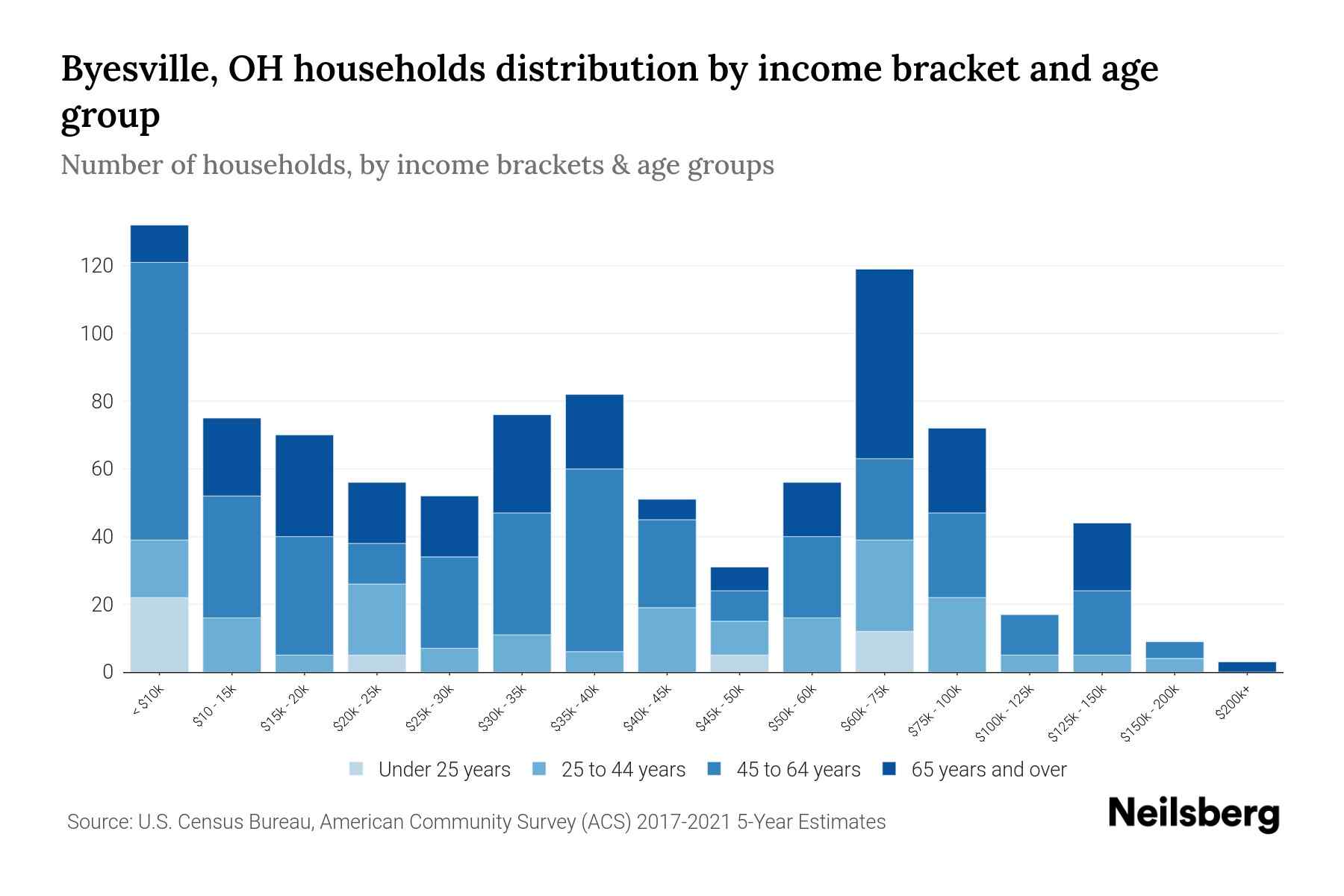 Byesville, OH households distribution by income bracket and age group

Number of households, by income brackets & age groups

120
100
80
60
40
20
0

< $10k
$10 - 15k
$15k - 20k
$20k - 25k
$25k - 30k
$30k - 35k
$35k - 40k
$40k - 45k
$45k - 50k
$50k - 60k
$60k - 75k
$75k - 100k
$100k - 125k
$125k - 150k
$150k - 200k
$200k+

Under 25 years
25 to 44 years
45 to 64 years
65 years and over

Source: U.S. Census Bureau, American Community Survey (ACS) 2017-2021 5-Year Estimates

Neilsberg